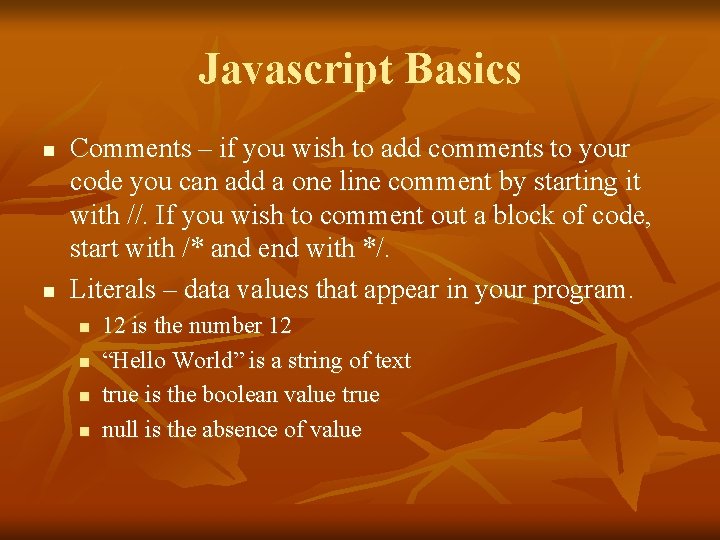 Javascript Basics

- Comments – if you wish to add comments to your code you can add a one line comment by starting it with //. If you wish to comment out a block of code, start with /* and end with */.
- Literals – data values that appear in your program.
  - 12 is the number 12
  - “Hello World” is a string of text
  - true is the boolean value true
  - null is the absence of value